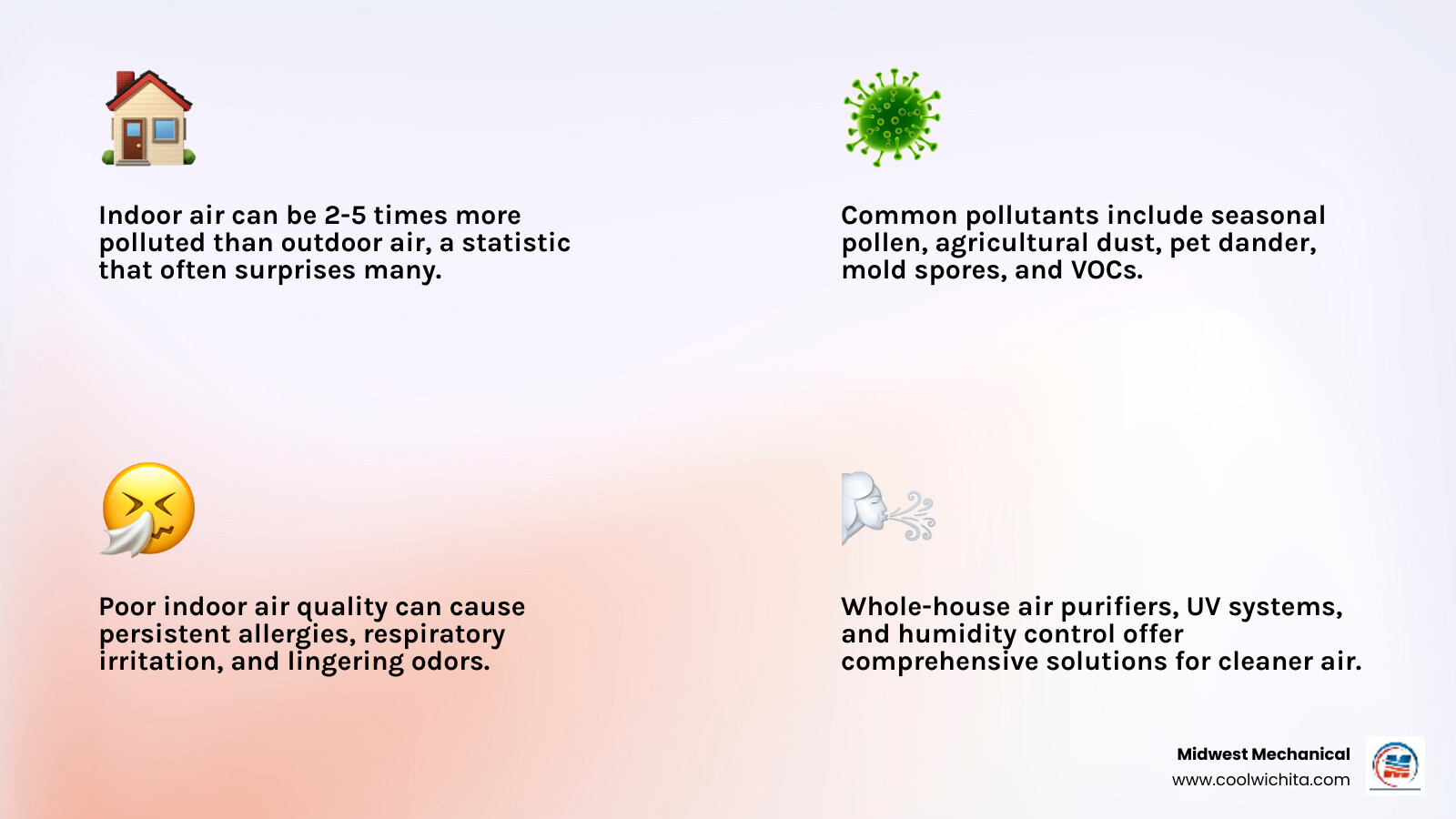 Indoor air can be 2-5 times more polluted than outdoor air, a statistic that often surprises many.

Common pollutants include seasonal pollen, agricultural dust, pet dander, mold spores, and VOCs.

Poor indoor air quality can cause persistent allergies, respiratory irritation, and lingering odors.

Whole-house air purifiers, UV systems, and humidity control offer comprehensive solutions for cleaner air.

Midwest Mechanical
www.coolwichita.com